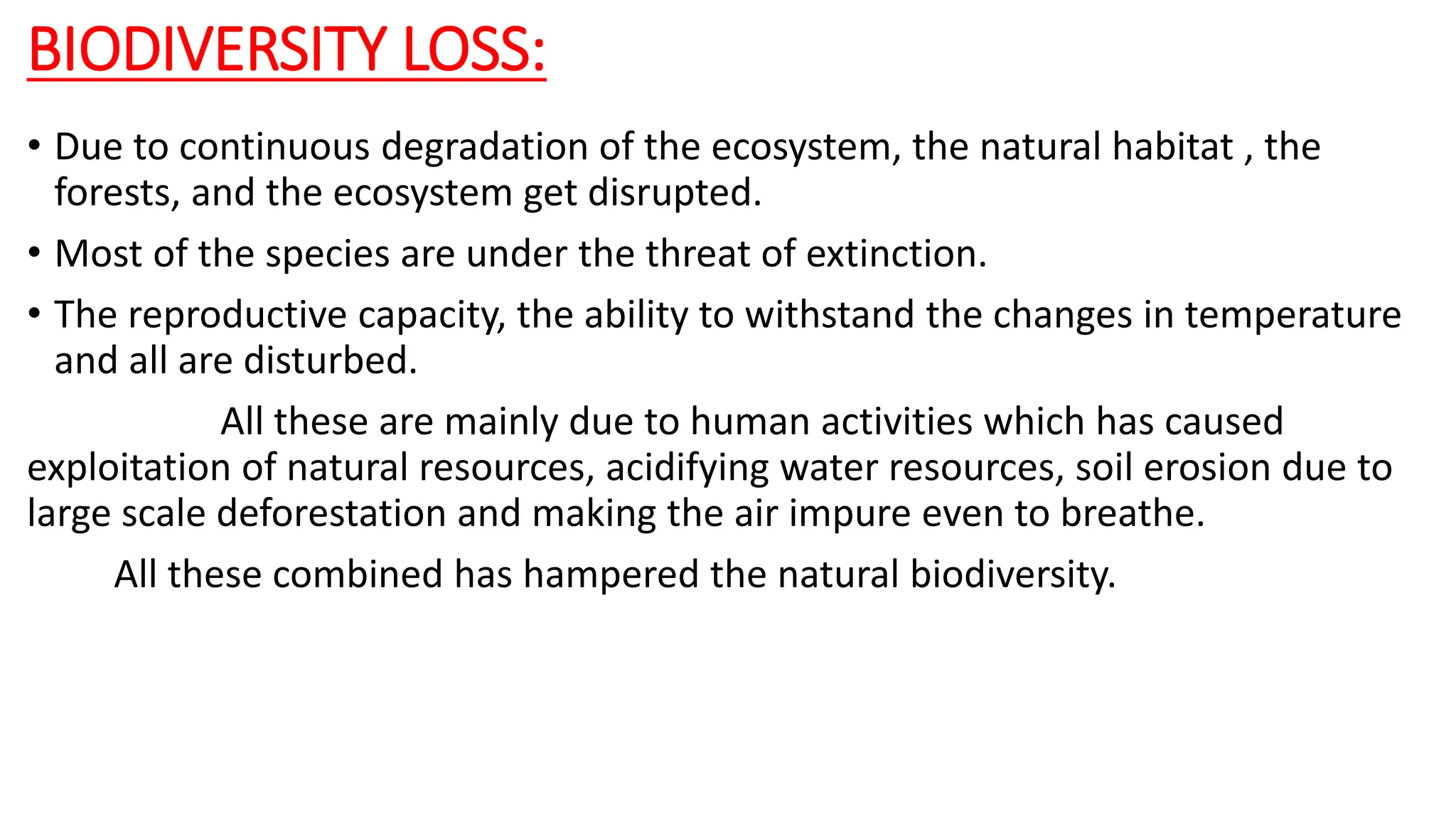 BIODIVERSITY LOSS:

• Due to continuous degradation of the ecosystem, the natural habitat , the forests, and the ecosystem get disrupted.

• Most of the species are under the threat of extinction.

• The reproductive capacity, the ability to withstand the changes in temperature and all are disturbed.

All these are mainly due to human activities which has caused exploitation of natural resources, acidifying water resources, soil erosion due to large scale deforestation and making the air impure even to breathe.

All these combined has hampered the natural biodiversity.